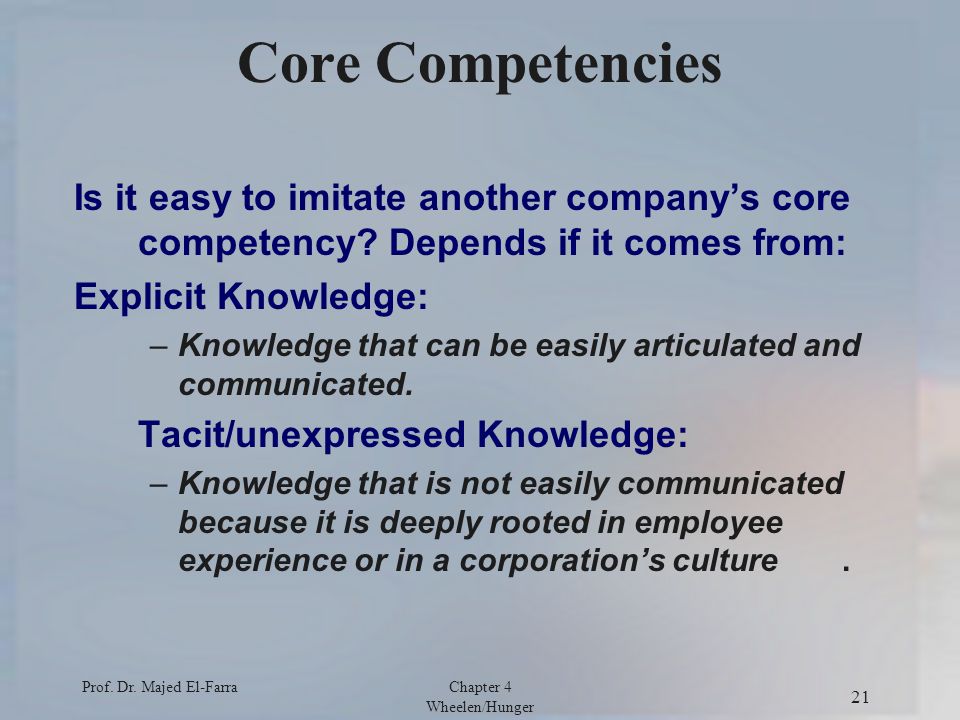 Core Competencies

Is it easy to imitate another company's core competency? Depends if it comes from:

Explicit Knowledge:

– Knowledge that can be easily articulated and communicated.

Tacit/unexpressed Knowledge:

– Knowledge that is not easily communicated because it is deeply rooted in employee experience or in a corporation's culture .

Prof. Dr. Majed El-Farra

Chapter 4
Wheelen/Hunger

21